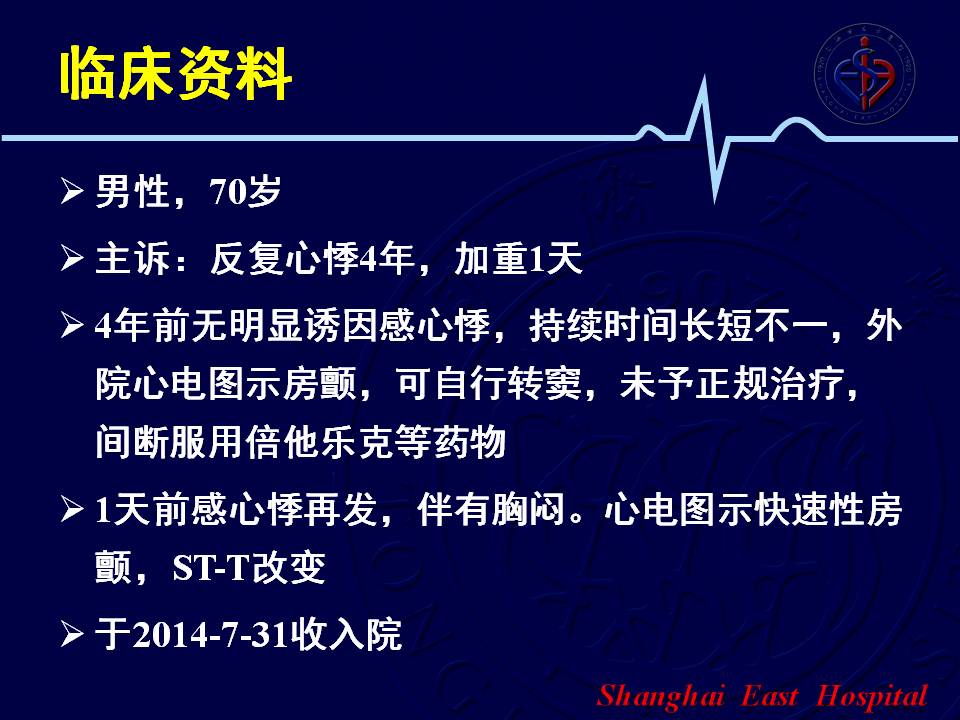 临床资料

➢ 男性，70岁

➢ 主诉：反复心悸4年，加重1天

➢ 4年前无明显诱因感心悸，持续时间长短不一，外院心电图示房颤，可自行转窦，未予正规治疗，间断服用倍他乐克等药物

➢ 1天前感心悸再发，伴有胸闷。心电图示快速性房颤，ST-T改变

➢ 于2014-7-31收入院

Shanghai East Hospital